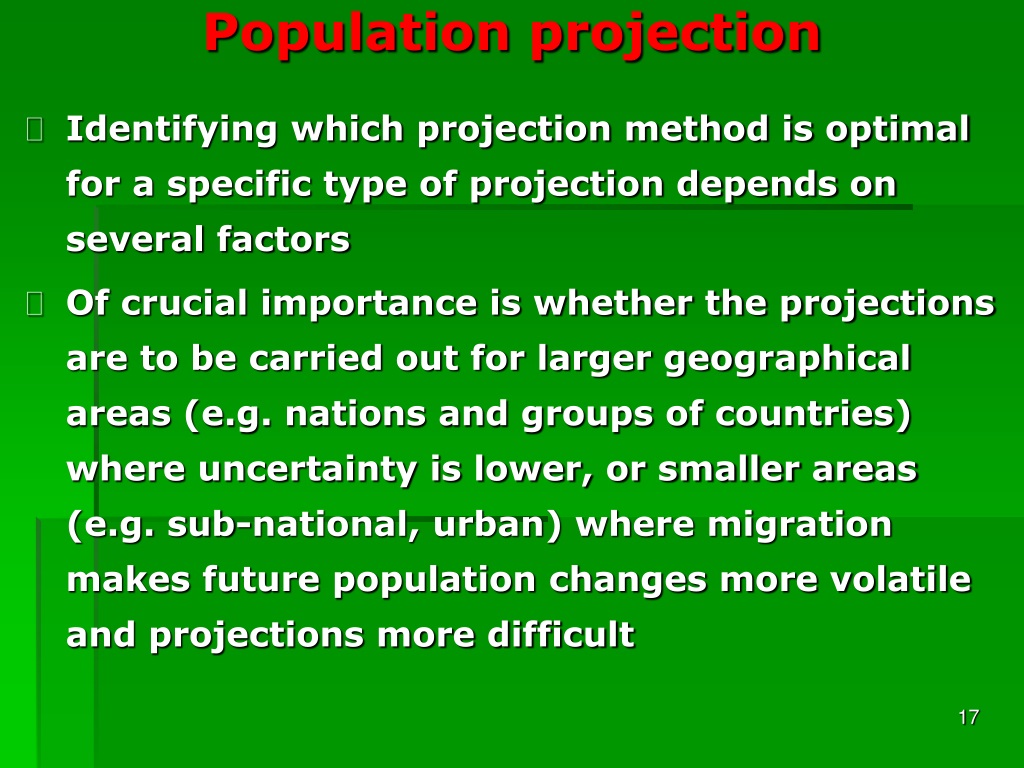 Population projection

 Identifying which projection method is optimal for a specific type of projection depends on several factors

 Of crucial importance is whether the projections are to be carried out for larger geographical areas (e.g. nations and groups of countries) where uncertainty is lower, or smaller areas (e.g. sub-national, urban) where migration makes future population changes more volatile and projections more difficult

17